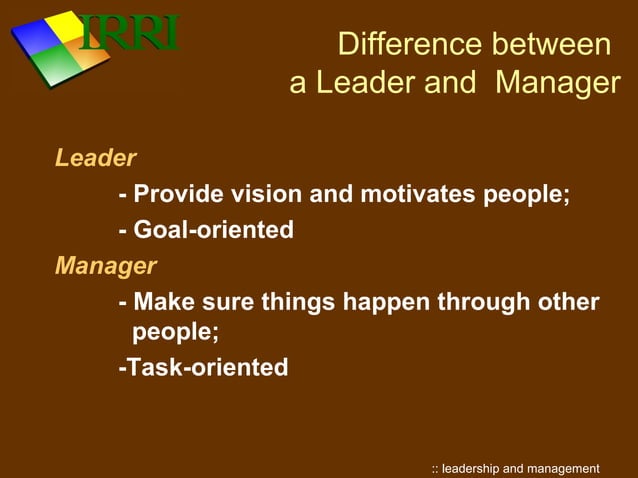 IRRI

Difference between a Leader and Manager

Leader

- Provide vision and motivates people;

- Goal-oriented

Manager

- Make sure things happen through other people;

-Task-oriented

:: leadership and management